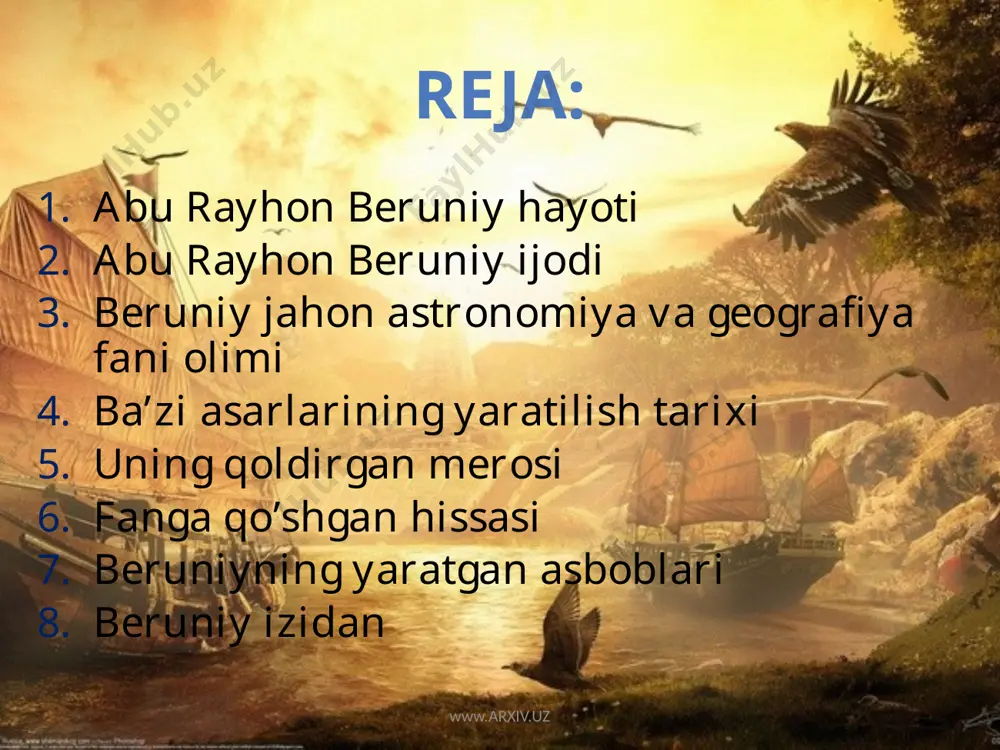 REJA:

1. Abu Rayhon Beruniy hayoti
2. Abu Rayhon Beruniy ijodi
3. Beruniy jahon astronomiya va geografiya fani olimi
4. Ba’zi asarlarining yaratilish tarixi
5. Uning qoldirgan merosi
6. Fanga qo’shgan hissasi
7. Beruniyning yaratgan asboblari
8. Beruniy izidan

www.ARXIV.UZ